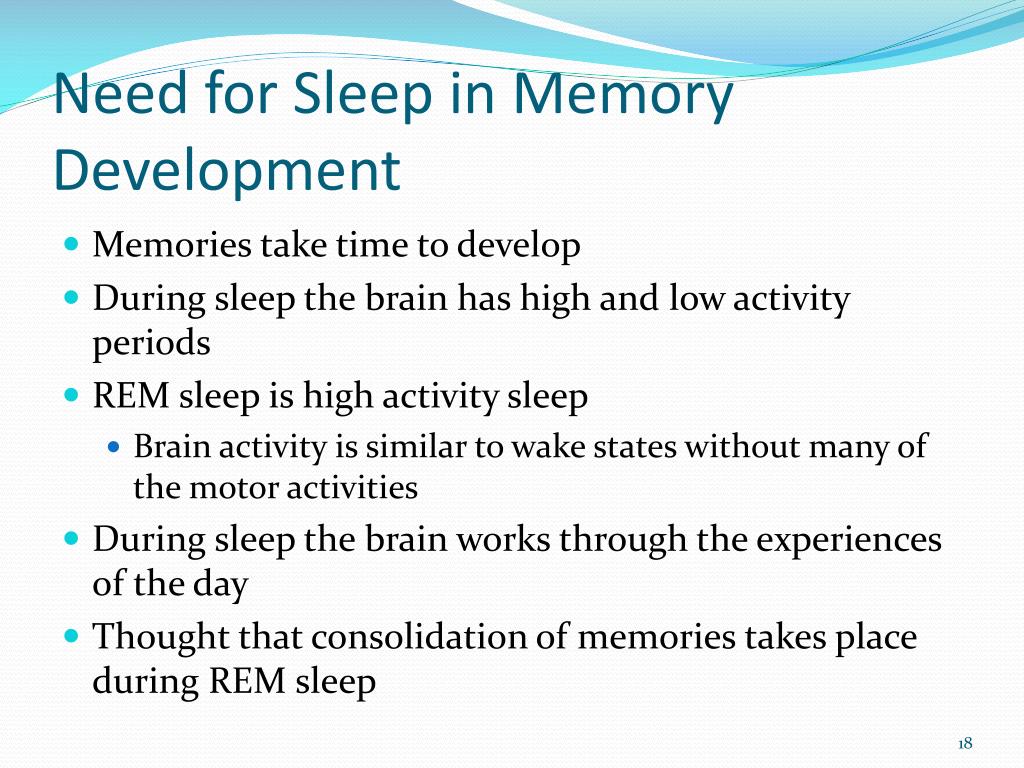 Need for Sleep in Memory Development

- Memories take time to develop
- During sleep the brain has high and low activity periods
- REM sleep is high activity sleep
  - Brain activity is similar to wake states without many of the motor activities
- During sleep the brain works through the experiences of the day
- Thought that consolidation of memories takes place during REM sleep

18